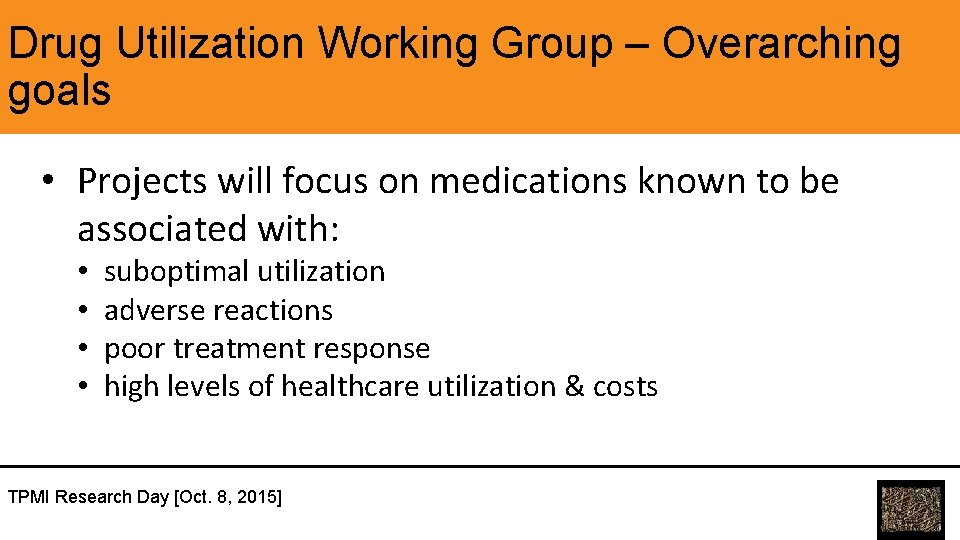 Drug Utilization Working Group – Overarching goals

• Projects will focus on medications known to be associated with:
• suboptimal utilization
• adverse reactions
• poor treatment response
• high levels of healthcare utilization & costs

TPMI Research Day [Oct. 8, 2015]